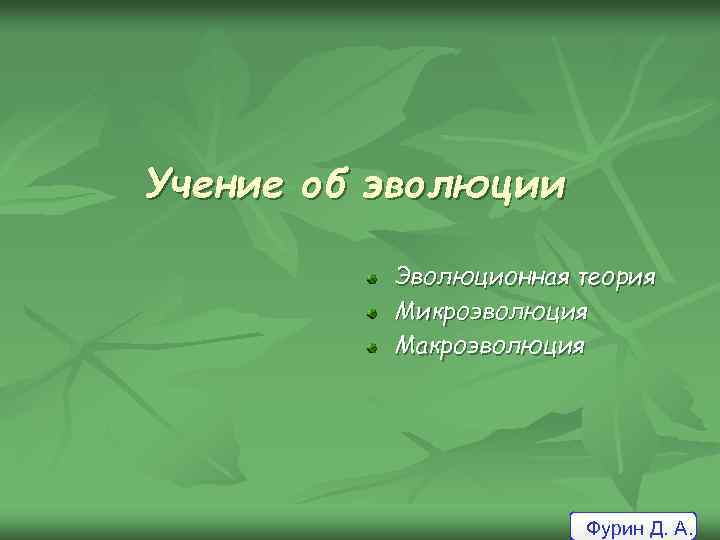 Учение об эволюции

Эволюционная теория
Микроэволюция
Макроэволюция

Фурин Д. А.